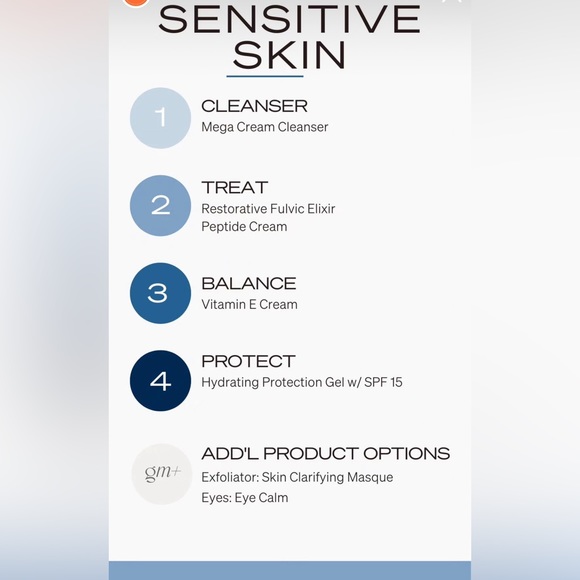 SENSITIVE SKIN

1
CLEANSER
Mega Cream Cleanser

2
TREAT
Restorative Fulvic Elixir
Peptide Cream

3
BALANCE
Vitamin E Cream

4
PROTECT
Hydrating Protection Gel w/ SPF 15

gm+
ADD'L PRODUCT OPTIONS
Exfoliator: Skin Clarifying Masque
Eyes: Eye Calm